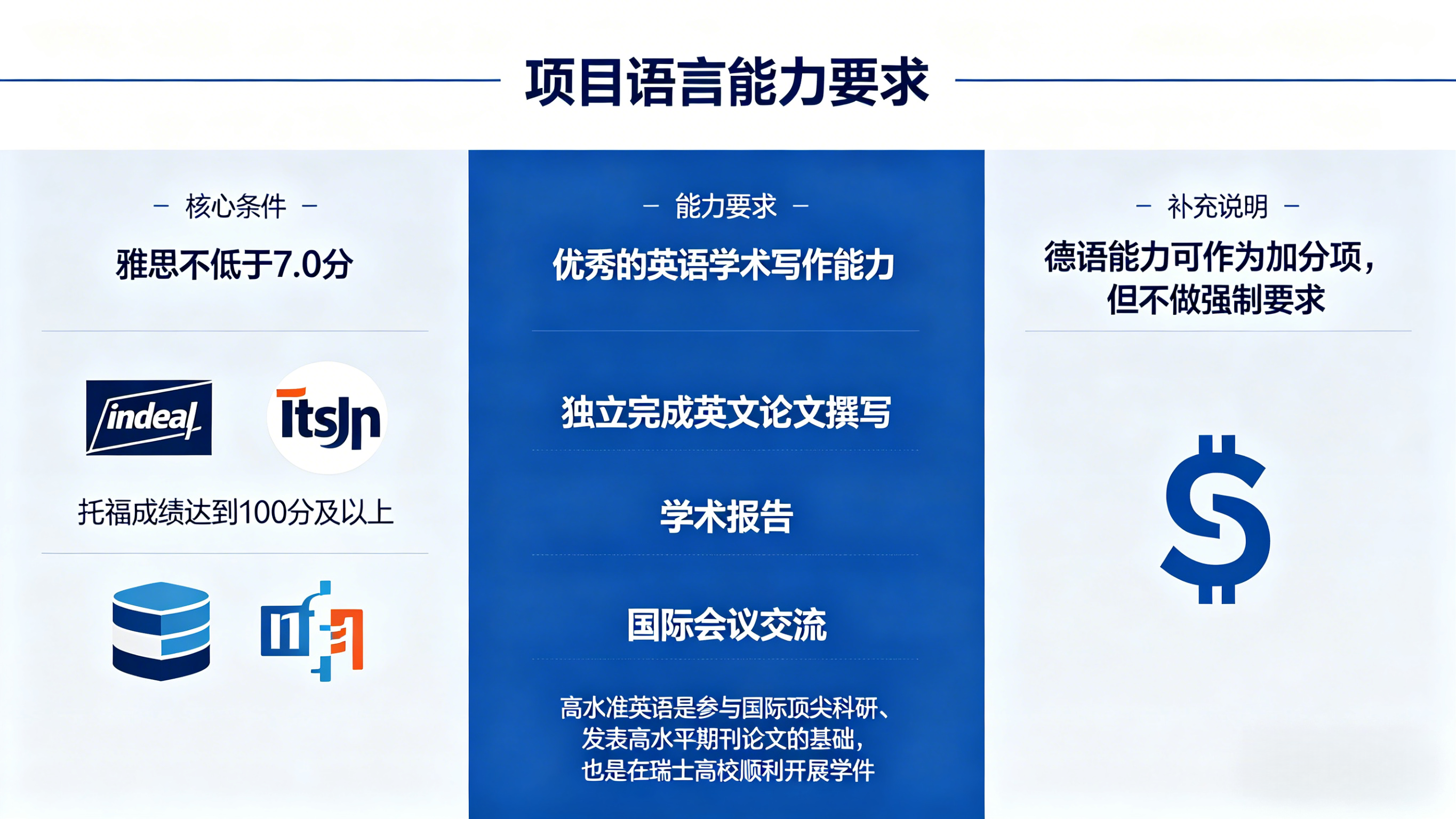 项目语言能力要求

– 核心条件 –

雅思不低于7.0分

indeal

ItsJn

托福成绩达到100分及以上

– 能力要求 –

优秀的英语学术写作能力

独立完成英文论文撰写

学术报告

国际会议交流

高水准英语是参与国际顶尖科研、发表高水平期刊论文的基础，也是在瑞士高校顺利开展学件

– 补充说明 –

德语能力可作为加分项，但不做强制要求

$